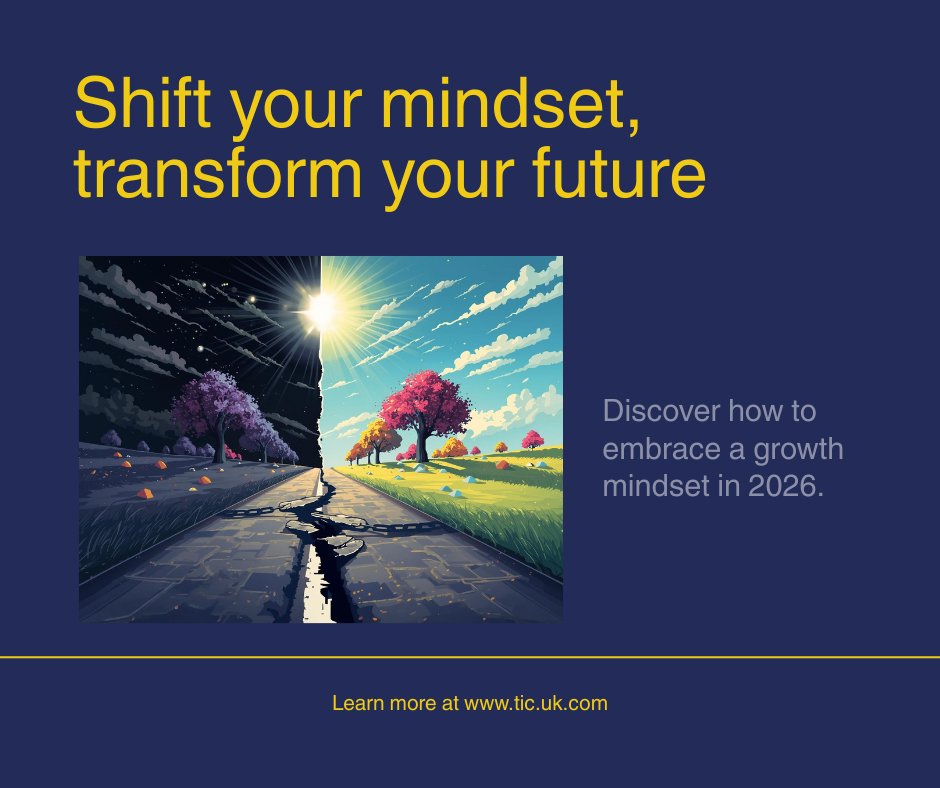 Shift your mindset, transform your future

Discover how to embrace a growth mindset in 2026.

Learn more at www.tic.uk.com